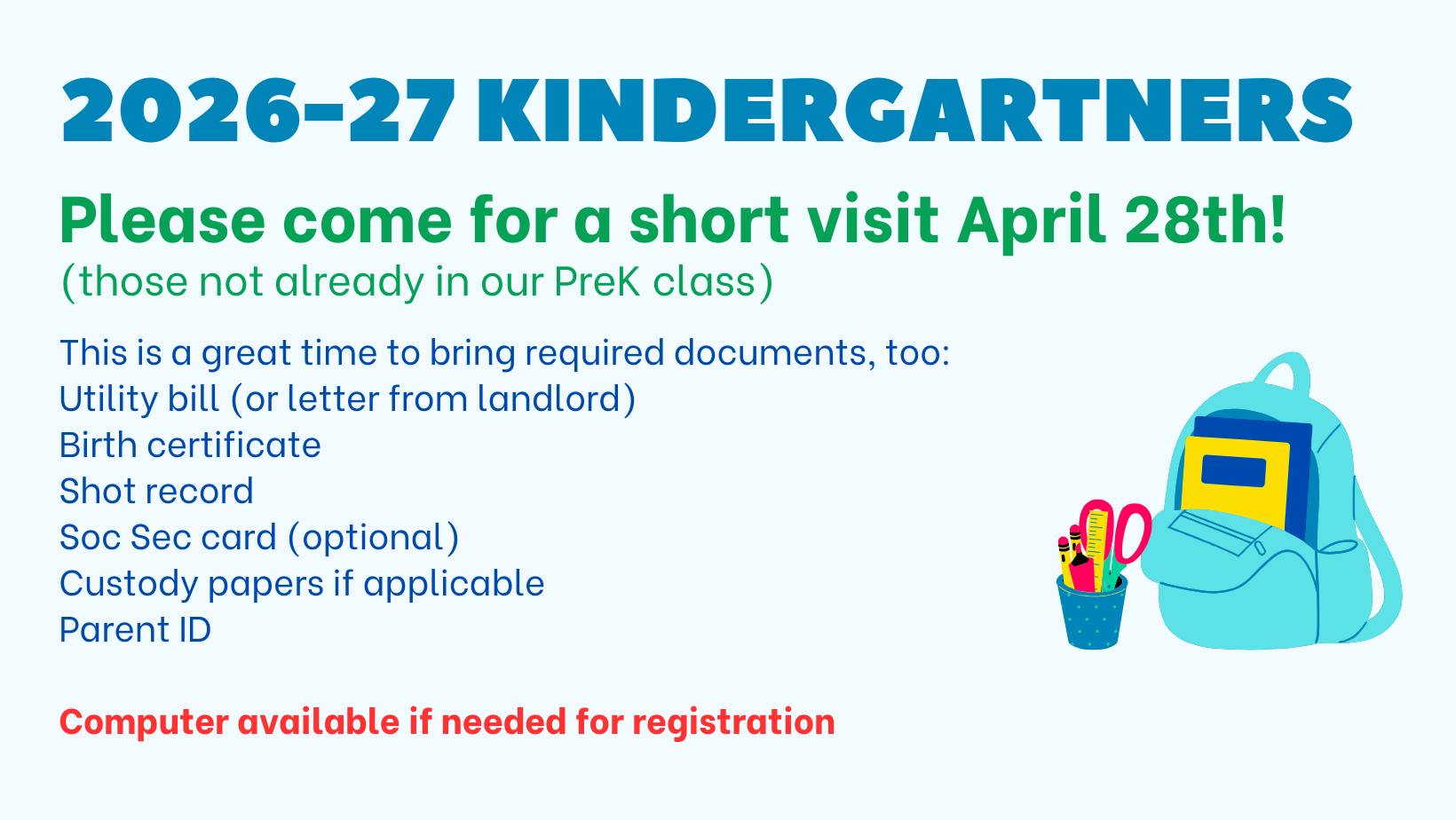 2026-27 KINDERGARTNERS

Please come for a short visit April 28th!
(those not already in our PreK class)

This is a great time to bring required documents, too:
Utility bill (or letter from landlord)
Birth certificate
Shot record
Soc Sec card (optional)
Custody papers if applicable
Parent ID

Computer available if needed for registration